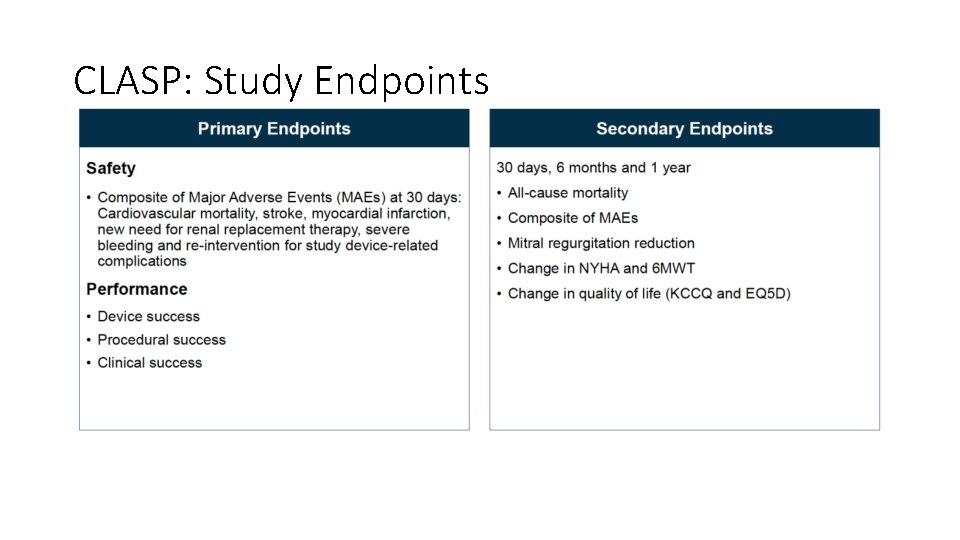 CLASP: Study Endpoints

Primary Endpoints

Safety

• Composite of Major Adverse Events (MAEs) at 30 days: Cardiovascular mortality, stroke, myocardial infarction, new need for renal replacement therapy, severe bleeding and re-intervention for study device-related complications

Performance

• Device success
• Procedural success
• Clinical success

Secondary Endpoints

30 days, 6 months and 1 year

• All-cause mortality
• Composite of MAEs
• Mitral regurgitation reduction
• Change in NYHA and 6MWT
• Change in quality of life (KCCQ and EQ5D)